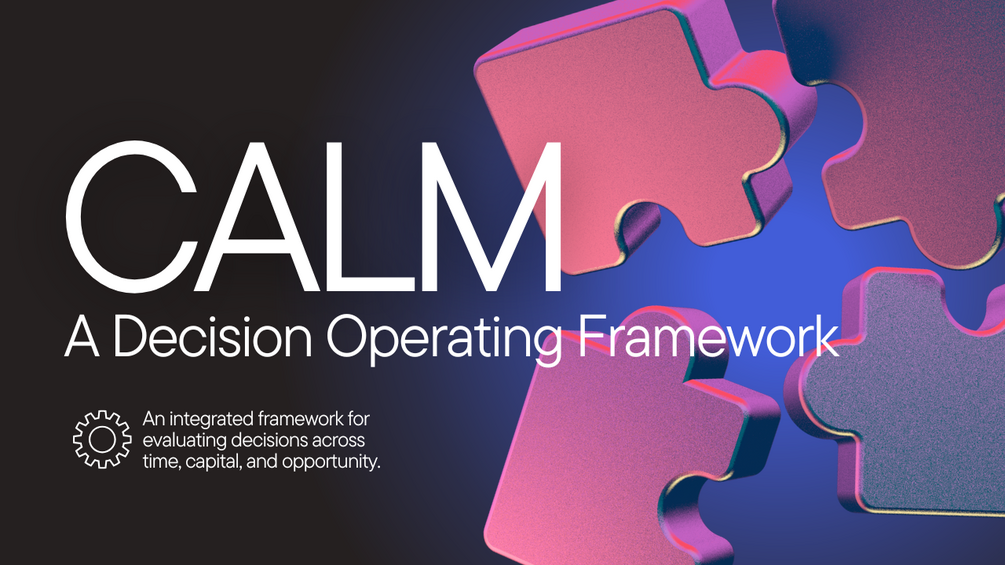 CALM

A Decision Operating Framework

An integrated framework for evaluating decisions across time, capital, and opportunity.